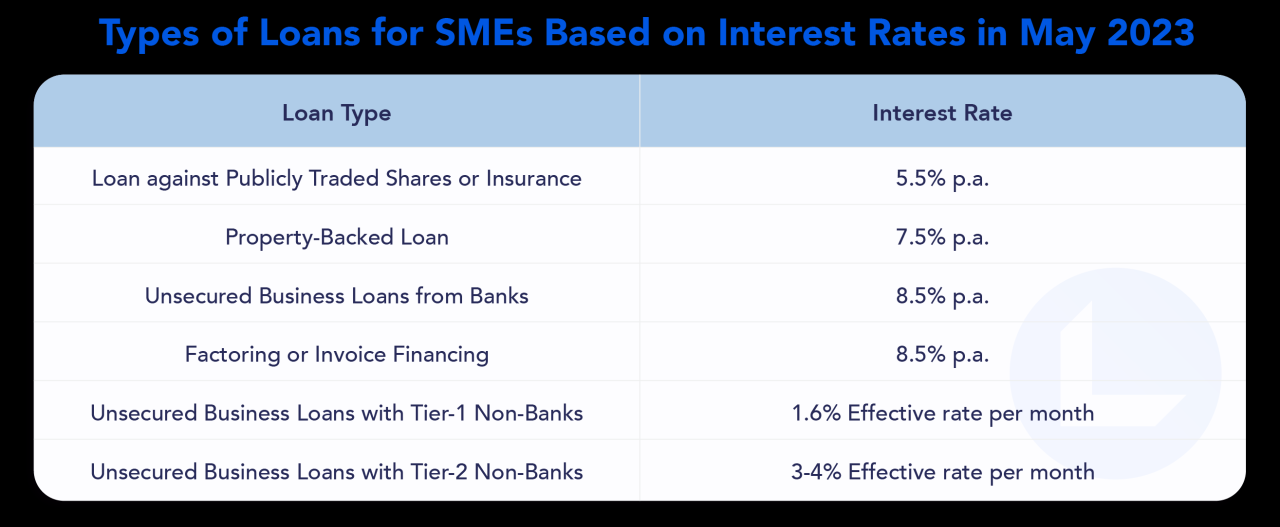 Types of Loans for SMEs Based on Interest Rates in May 2023

| Loan Type | Interest Rate |
|---|---|
| Loan against Publicly Traded Shares or Insurance | 5.5% p.a. |
| Property-Backed Loan | 7.5% p.a. |
| Unsecured Business Loans from Banks | 8.5% p.a. |
| Factoring or Invoice Financing | 8.5% p.a. |
| Unsecured Business Loans with Tier-1 Non-Banks | 1.6% Effective rate per month |
| Unsecured Business Loans with Tier-2 Non-Banks | 3-4% Effective rate per month |